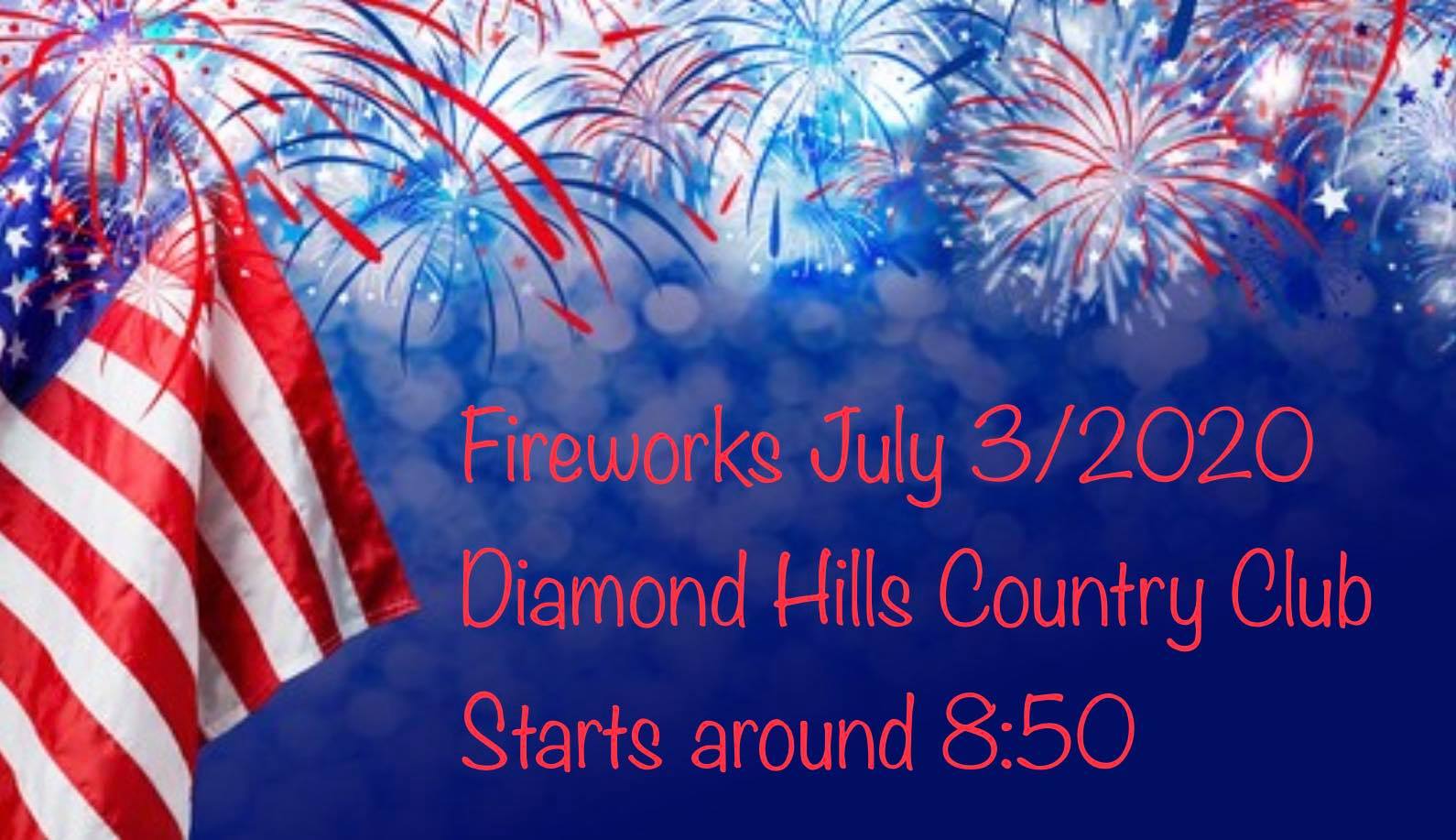 Fireworks July 3/2020
Diamond Hills Country Club
Starts around 8:50